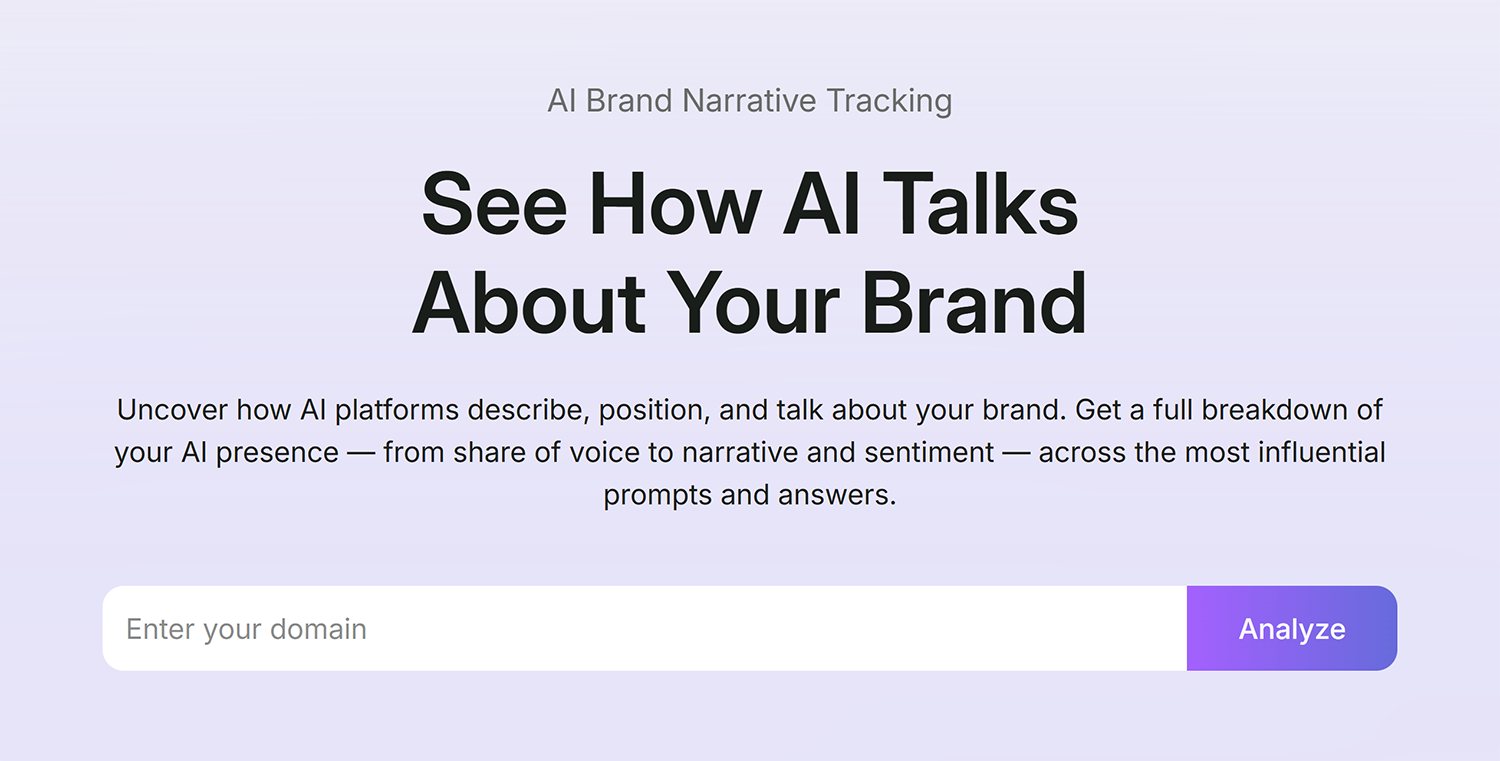 AI Brand Narrative Tracking

See How AI Talks About Your Brand

Uncover how AI platforms describe, position, and talk about your brand. Get a full breakdown of your AI presence — from share of voice to narrative and sentiment — across the most influential prompts and answers.

Enter your domain

Analyze